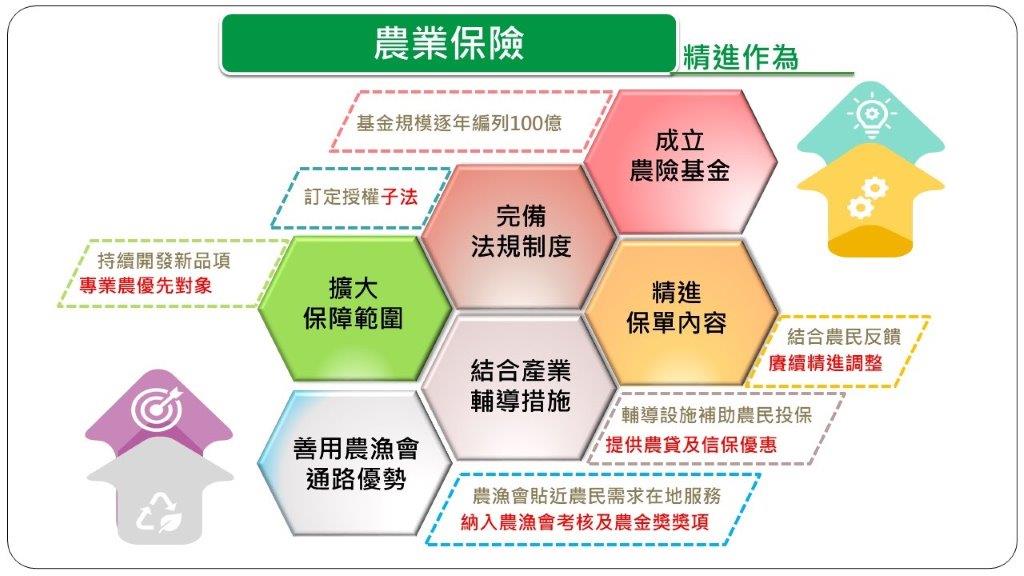 農業保險

精進作為

基金規模逐年編列100億

成立
農險基金

訂定授權子法

完備
法規制度

持續開發新品項
專業農優先對象

擴大
保障範圍

精進
保單內容

結合農民反饋
賡續精進調整

結合產業
輔導措施

輔導設施補助農民投保
提供農貸及信保優惠

善用農漁會
通路優勢

農漁會貼近農民需求在地服務
納入農漁會考核及農金獎獎項